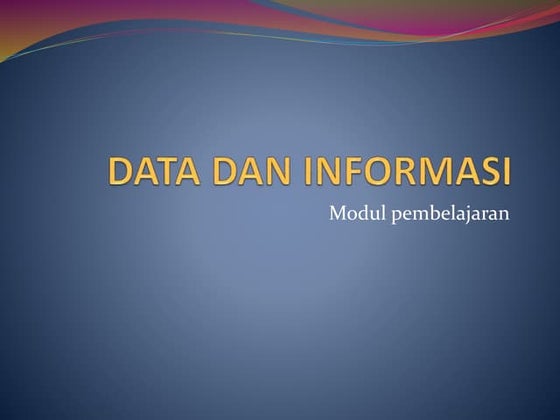 DATA DAN INFORMASI

Modul pembelajaran